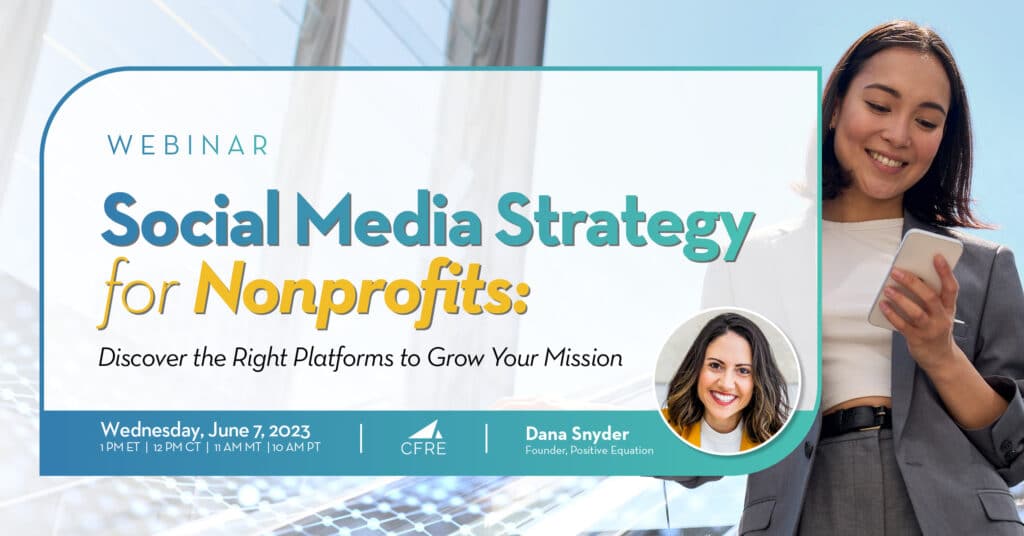 WEBINAR

Social Media Strategy for Nonprofits:

Discover the Right Platforms to Grow Your Mission

Wednesday, June 7, 2023
1 PM ET | 12 PM CT | 11 AM MT | 10 AM PT

CFRE

Dana Snyder
Founder, Positive Equation